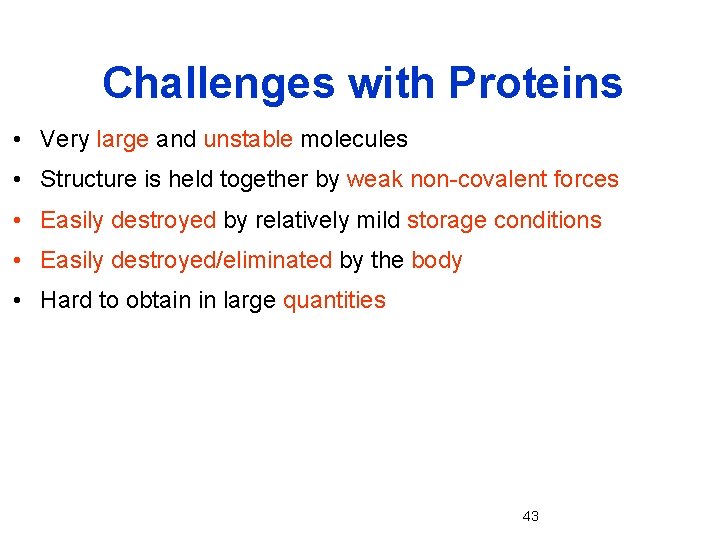 Challenges with Proteins

• Very large and unstable molecules
• Structure is held together by weak non-covalent forces
• Easily destroyed by relatively mild storage conditions
• Easily destroyed/eliminated by the body
• Hard to obtain in large quantities

43